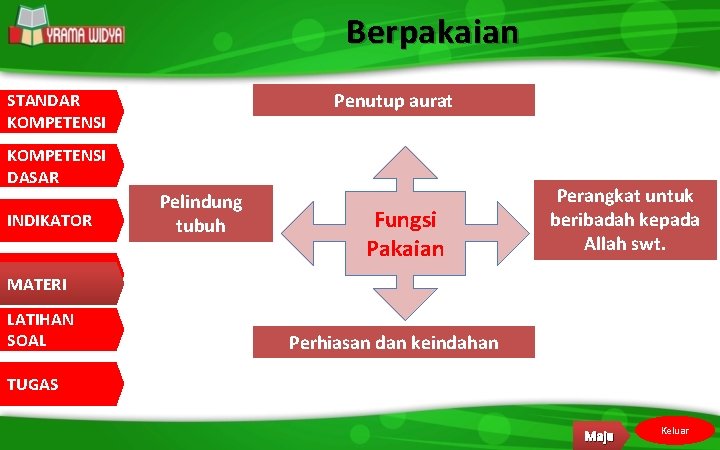 YRAMA WIDYA

Berpakaian

STANDAR KOMPETENSI

KOMPETENSI DASAR

INDIKATOR

MATERI

LATIHAN SOAL

TUGAS

Penutup aurat

Pelindung tubuh

Fungsi Pakaian

Perangkat untuk beribadah kepada Allah swt.

Perhiasan dan keindahan

Maju

Keluar